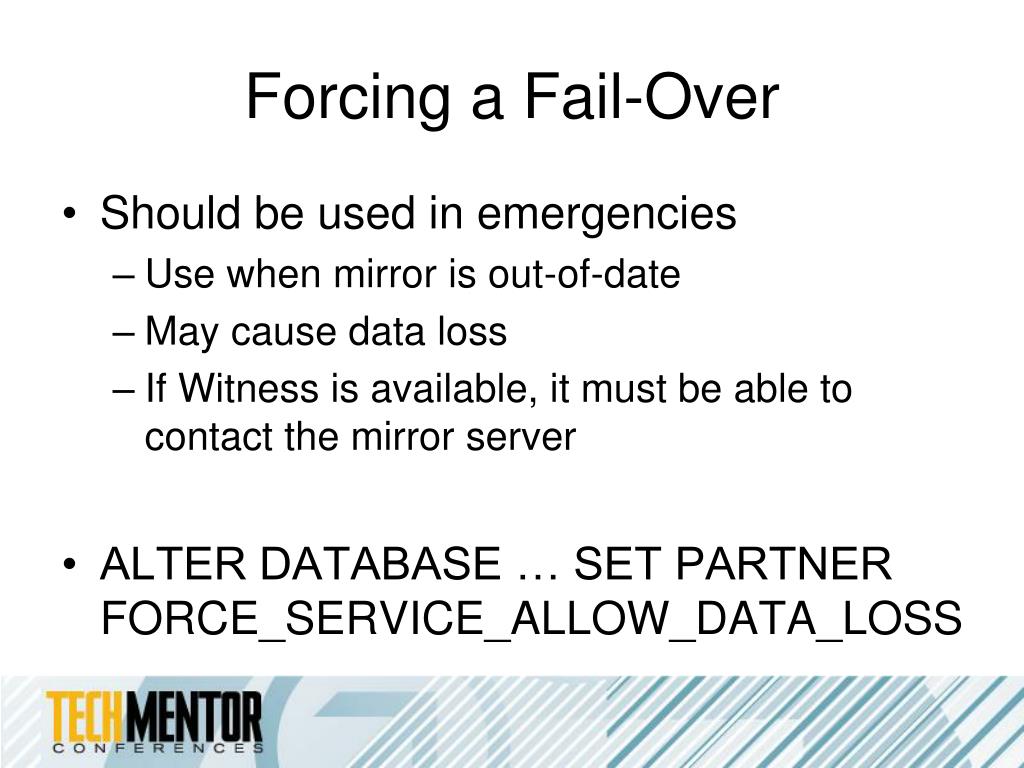 Forcing a Fail-Over

• Should be used in emergencies
– Use when mirror is out-of-date
– May cause data loss
– If Witness is available, it must be able to contact the mirror server

• ALTER DATABASE … SET PARTNER FORCE_SERVICE_ALLOW_DATA_LOSS

TECHMENTOR
CONFERENCES